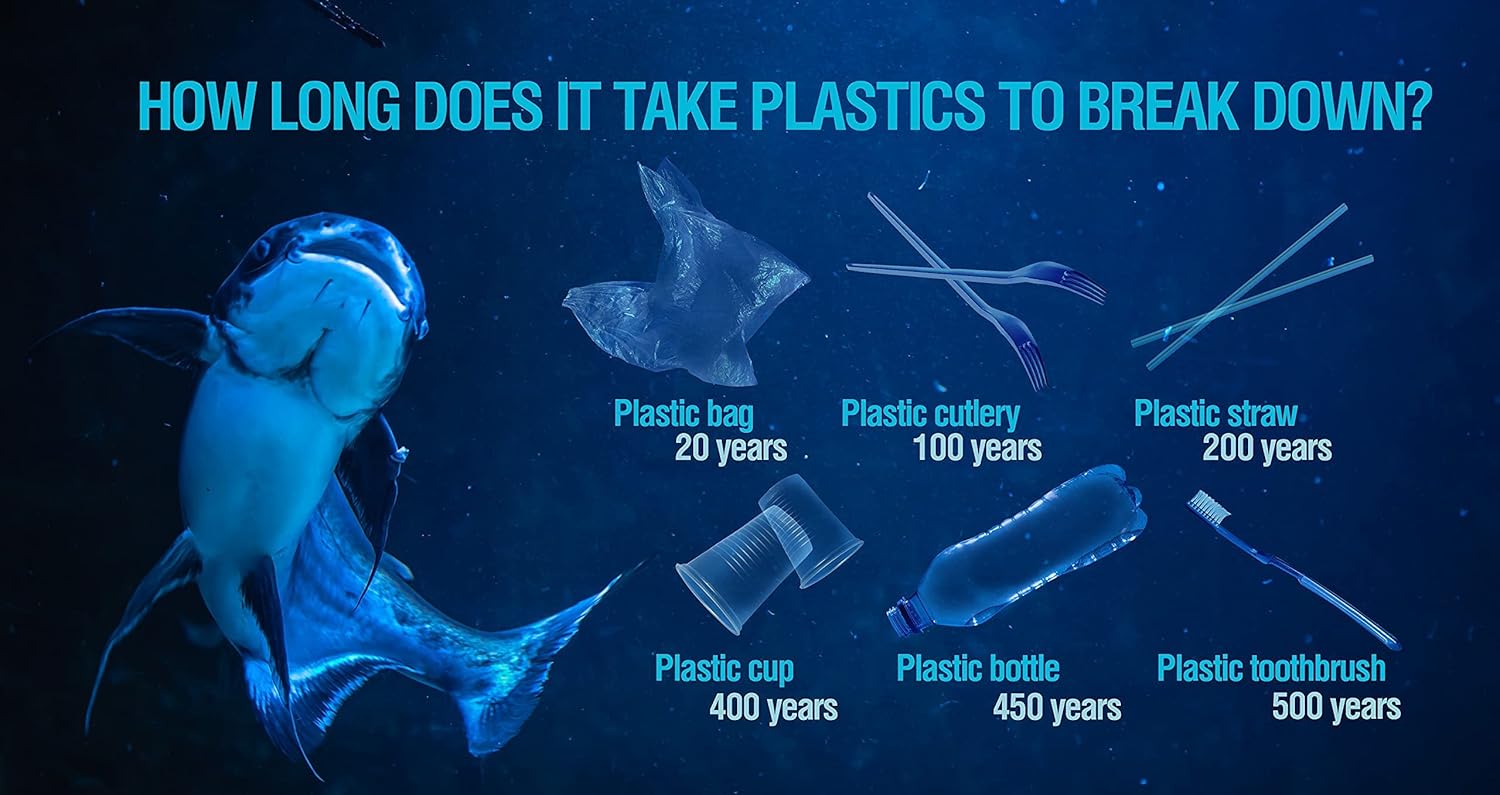 HOW LONG DOES IT TAKE PLASTICS TO BREAK DOWN?

Plastic bag
20 years

Plastic cutlery
100 years

Plastic straw
200 years

Plastic cup
400 years

Plastic bottle
450 years

Plastic toothbrush
500 years